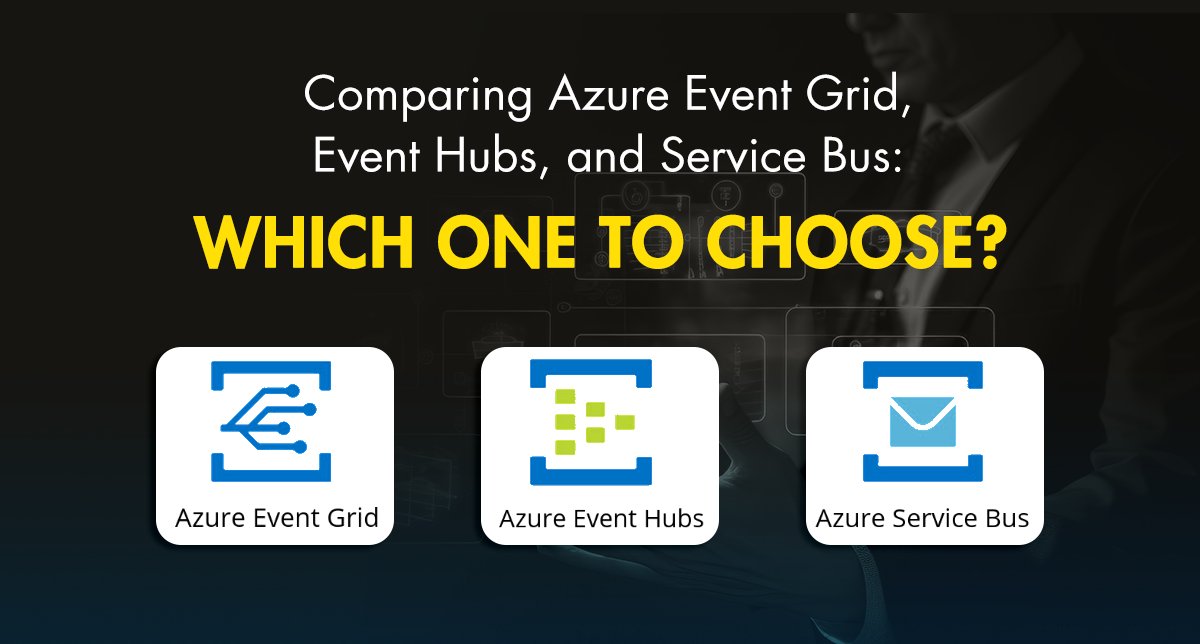 Comparing Azure Event Grid, Event Hubs, and Service Bus:

WHICH ONE TO CHOOSE?

Azure Event Grid

Azure Event Hubs

Azure Service Bus